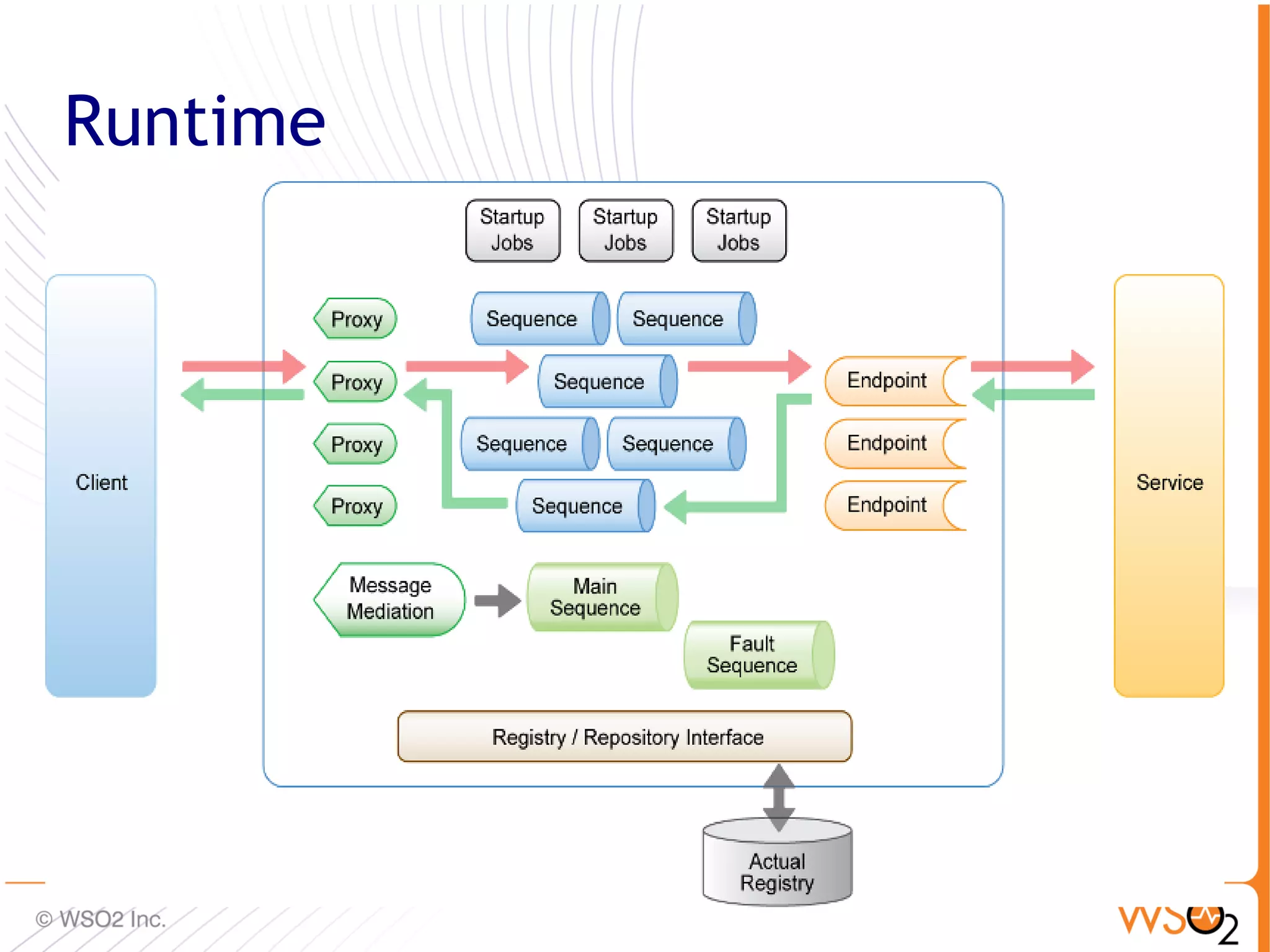 Runtime

Startup Jobs

Startup Jobs

Startup Jobs

Client

Proxy

Proxy

Proxy

Proxy

Sequence

Sequence

Sequence

Sequence

Sequence

Sequence

Endpoint

Endpoint

Endpoint

Service

Message Mediation

Main Sequence

Fault Sequence

Registry / Repository Interface

Actual Registry

© WSO2 Inc.

WSO2